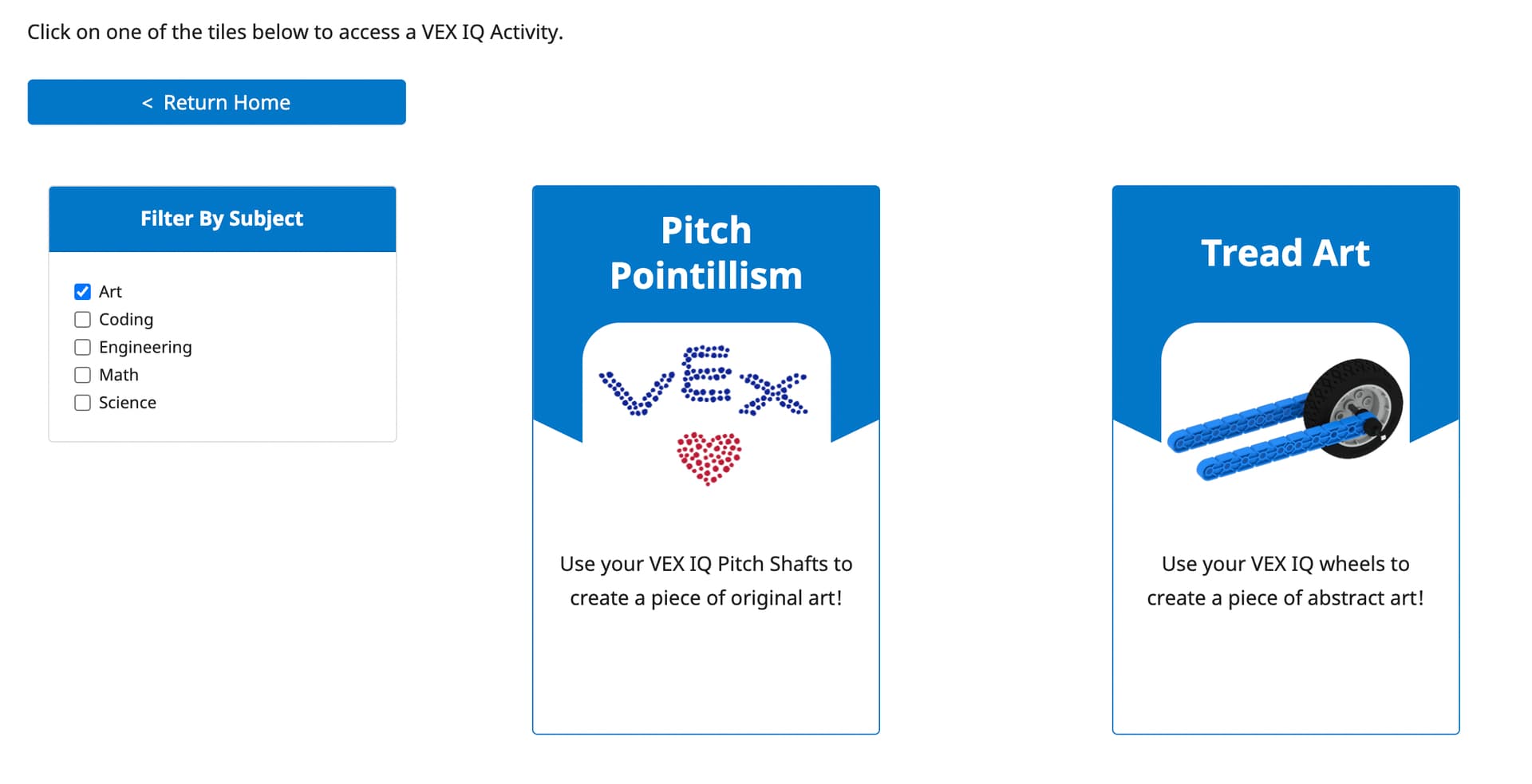 Click on one of the tiles below to access a VEX IQ Activity.

< Return Home

Filter By Subject

Art
Coding
Engineering
Math
Science

Pitch Pointillism

VEX

Use your VEX IQ Pitch Shafts to create a piece of original art!

Tread Art

Use your VEX IQ wheels to create a piece of abstract art!